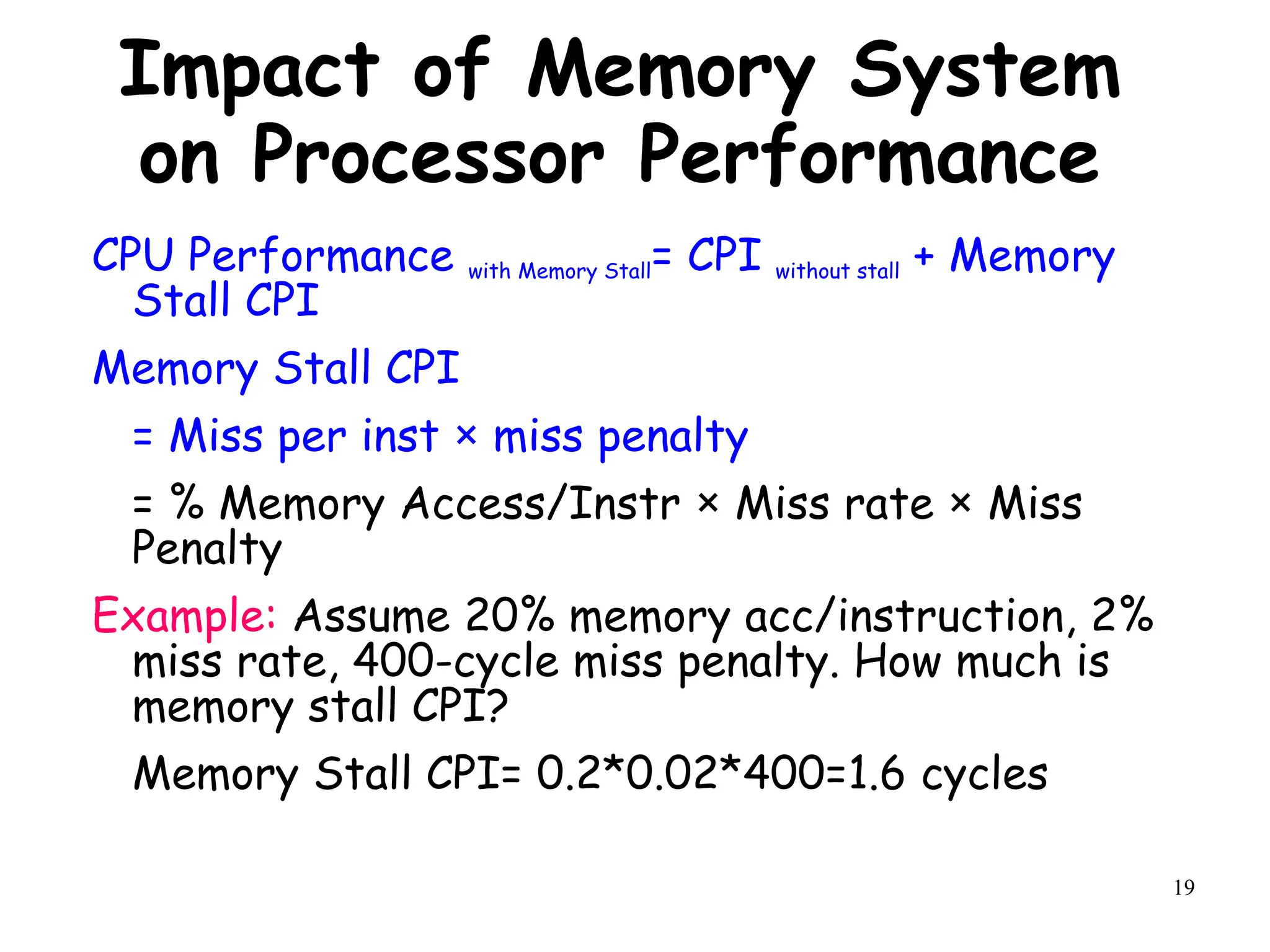 Impact of Memory System on Processor Performance

CPU Performance $_{\text{with Memory Stall}}$= CPI $_{\text{without stall}}$ + Memory Stall CPI

Memory Stall CPI

= Miss per inst × miss penalty

= % Memory Access/Instr × Miss rate × Miss Penalty

Example: Assume 20% memory acc/instruction, 2% miss rate, 400-cycle miss penalty. How much is memory stall CPI?

Memory Stall CPI= 0.2*0.02*400=1.6 cycles

19